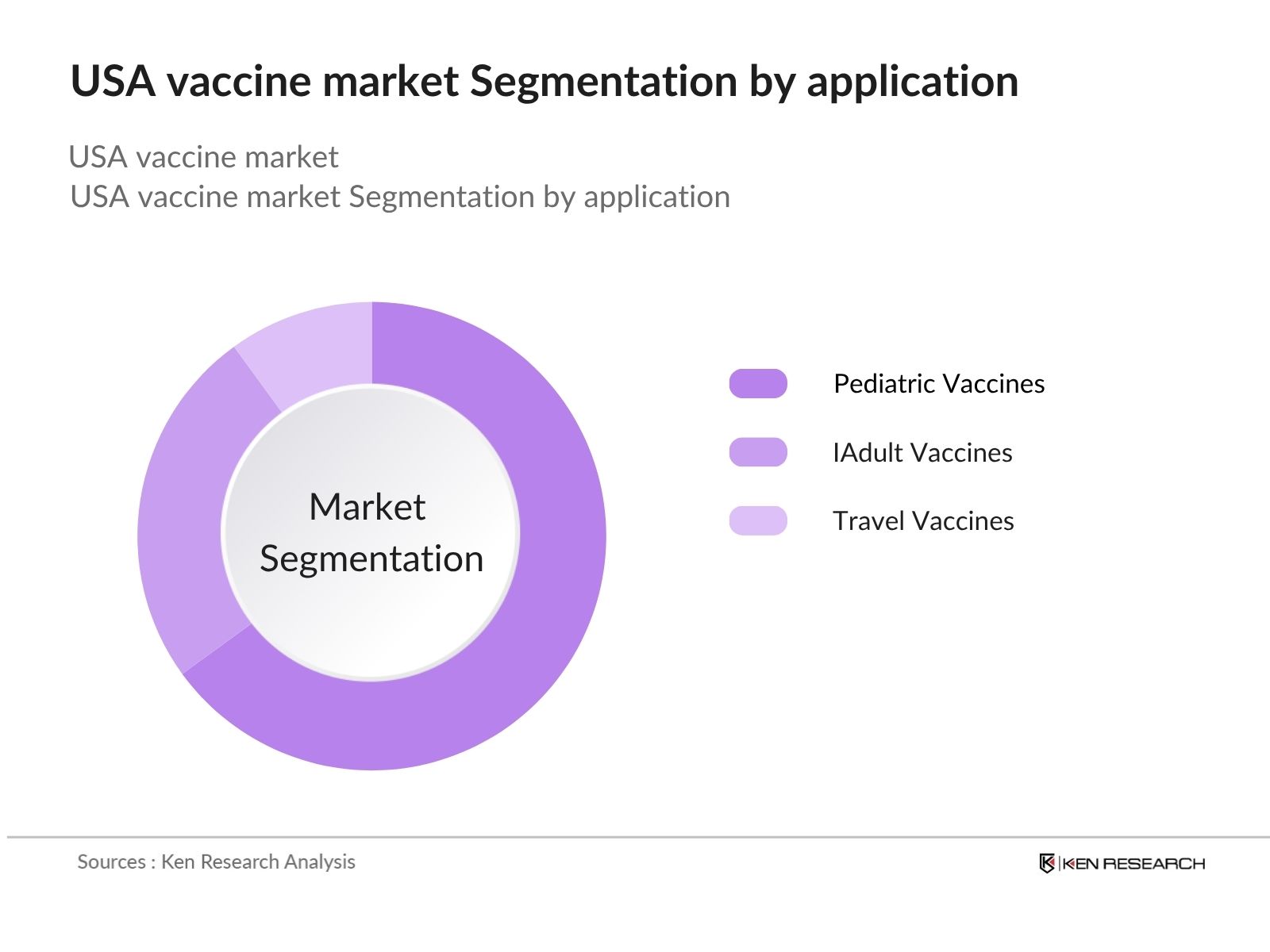 USA vaccine market Segmentation by application

USA vaccine market
USA vaccine market Segmentation by application

Market Segmentation

Pediatric Vaccines

IAdult Vaccines

Travel Vaccines

Sources : Ken Research Analysis

KEN RESEARCH